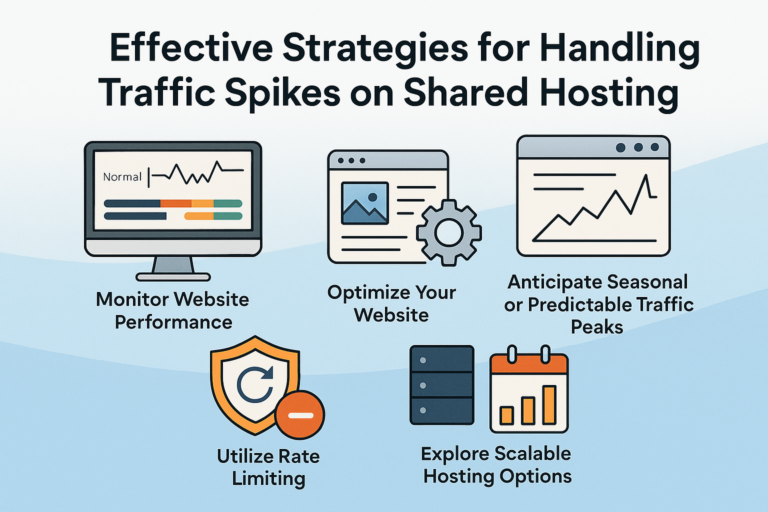 Effective Strategies for Handling Traffic Spikes on Shared Hosting

Normal

Monitor Website Performance

Optimize Your Website

Anticipate Seasonal or Predictable Traffic Peaks

Utilize Rate Limiting

Explore Scalable Hosting Options